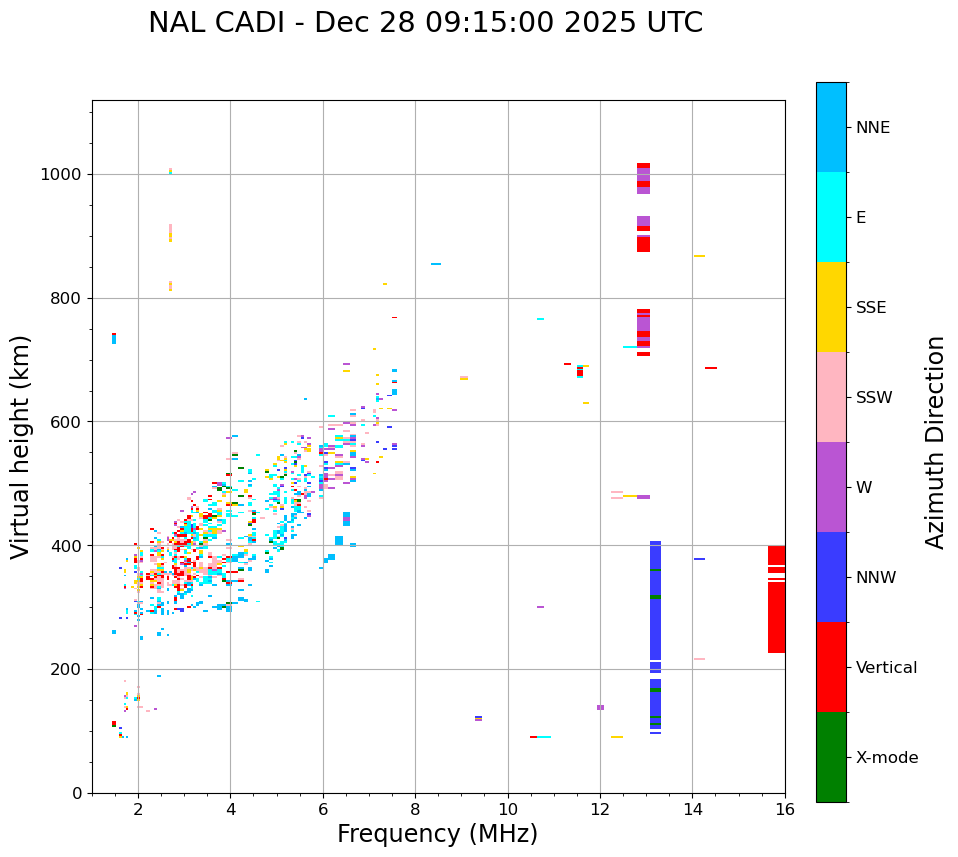 NAL CADI - Dec 28 09:15:00 2025 UTC

Virtual height (km)

1000
800
600
400
200
0

2
4
6
8
10
12
14
16

Frequency (MHz)

NNE
E
SSE
SSW
W
NNW
Vertical
X-mode

Azimuth Direction